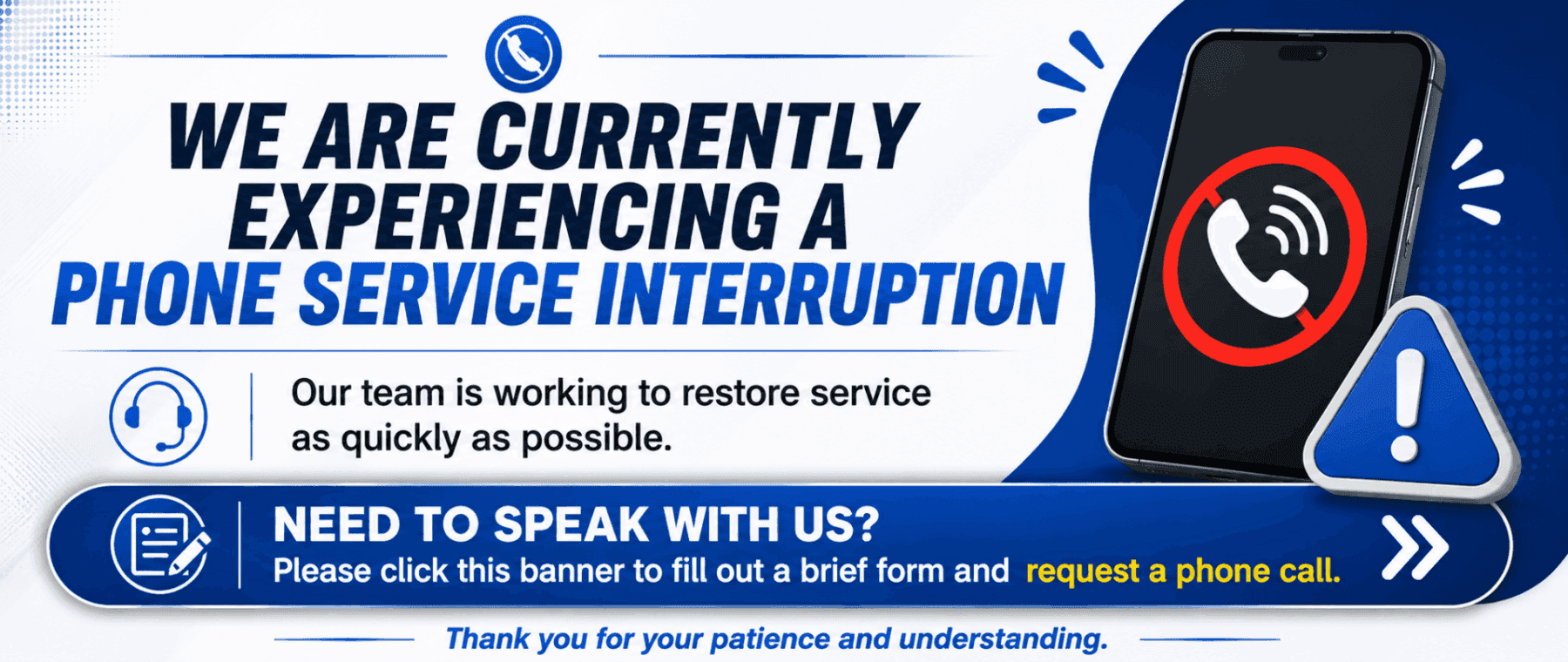 WE ARE CURRENTLY EXPERIENCING A PHONE SERVICE INTERRUPTION

Our team is working to restore service as quickly as possible.

NEED TO SPEAK WITH US?
Please click this banner to fill out a brief form and request a phone call.

Thank you for your patience and understanding.